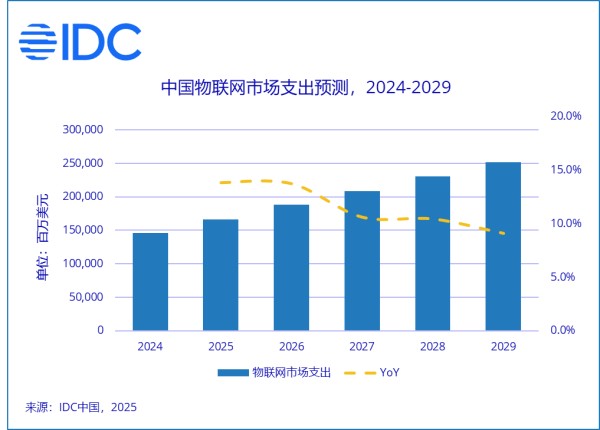 IDC

中国物联网市场支出预测，2024-2029

单位：百万美元

300,000
250,000
200,000
150,000
100,000
50,000
0

20.0%
15.0%
10.0%
5.0%
0.0%

2024 2025 2026 2027 2028 2029

物联网市场支出 YoY

来源：IDC中国，2025